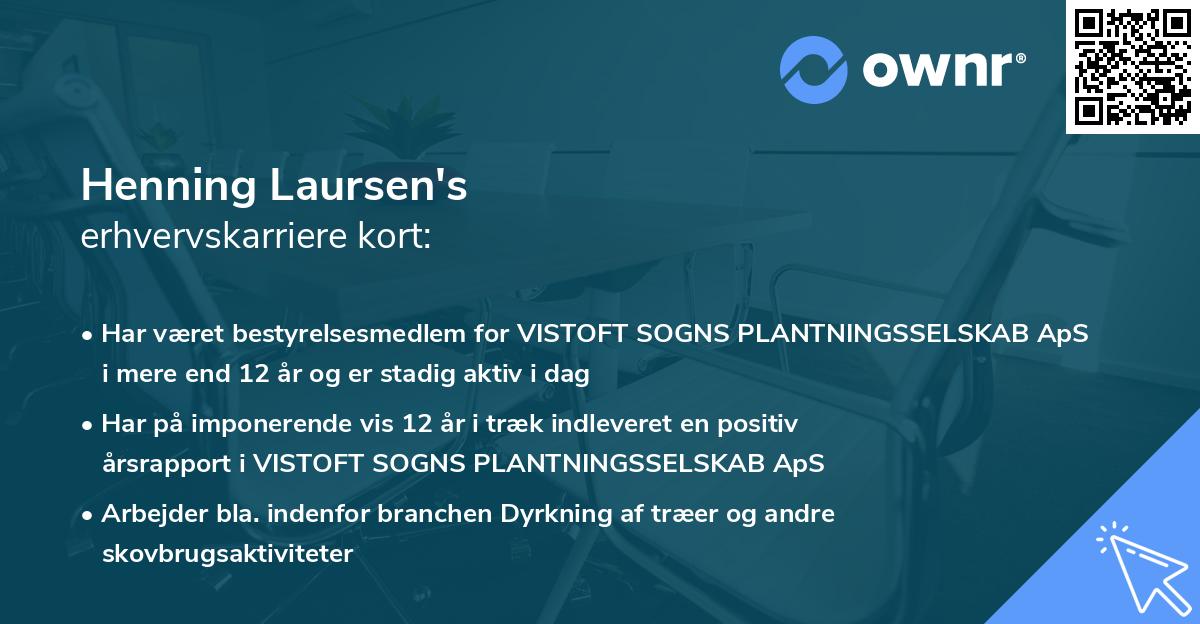 ownr®

Henning Laursen's
erhvervskarriere kort:

• Har været bestyrelsesmedlem for VISTOFT SOGNS PLANTNINGSSELSKAB ApS i mere end 12 år og er stadig aktiv i dag

• Har på imponerende vis 12 år i træk indleveret en positiv årsrapport i VISTOFT SOGNS PLANTNINGSSELSKAB ApS

• Arbejder bla. indenfor branchen Dyrkning af træer og andre skovbrugsaktiviteter